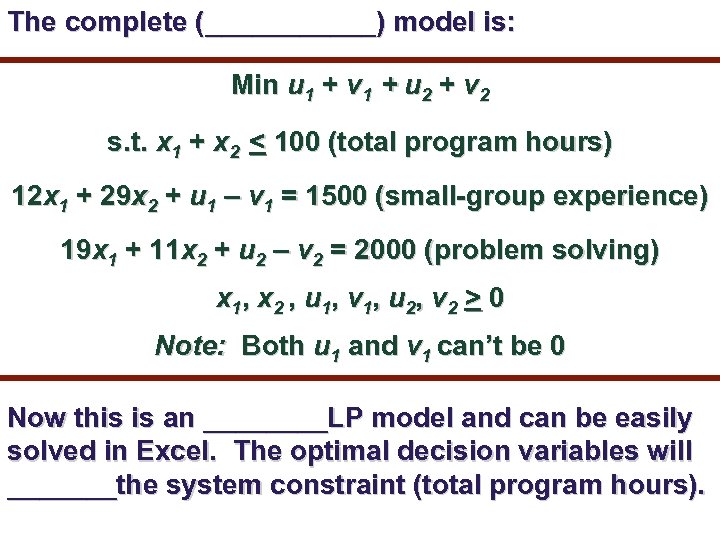 The complete (___________) model is:

Min $u_1 + v_1 + u_2 + v_2$

s.t. $x_1 + x_2 \leq 100$ (total program hours)

$12x_1 + 29x_2 + u_1 - v_1 = 1500$ (small-group experience)

$19x_1 + 11x_2 + u_2 - v_2 = 2000$ (problem solving)

$x_1, x_2, u_1, v_1, u_2, v_2 \geq 0$

Note: Both $u_1$ and $v_1$ can't be 0

Now this is an ________LP model and can be easily solved in Excel. The optimal decision variables will _______the system constraint (total program hours).